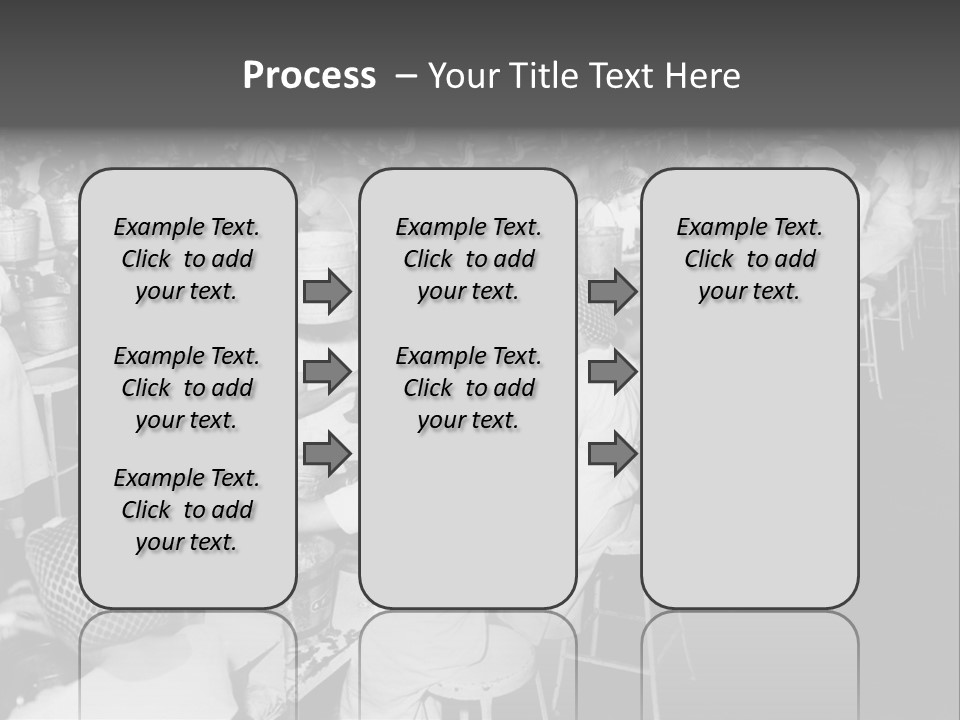 Process – Your Title Text Here

Example Text. Click to add your text.

Example Text. Click to add your text.

Example Text. Click to add your text.

Example Text. Click to add your text.

Example Text. Click to add your text.

Example Text. Click to add your text.